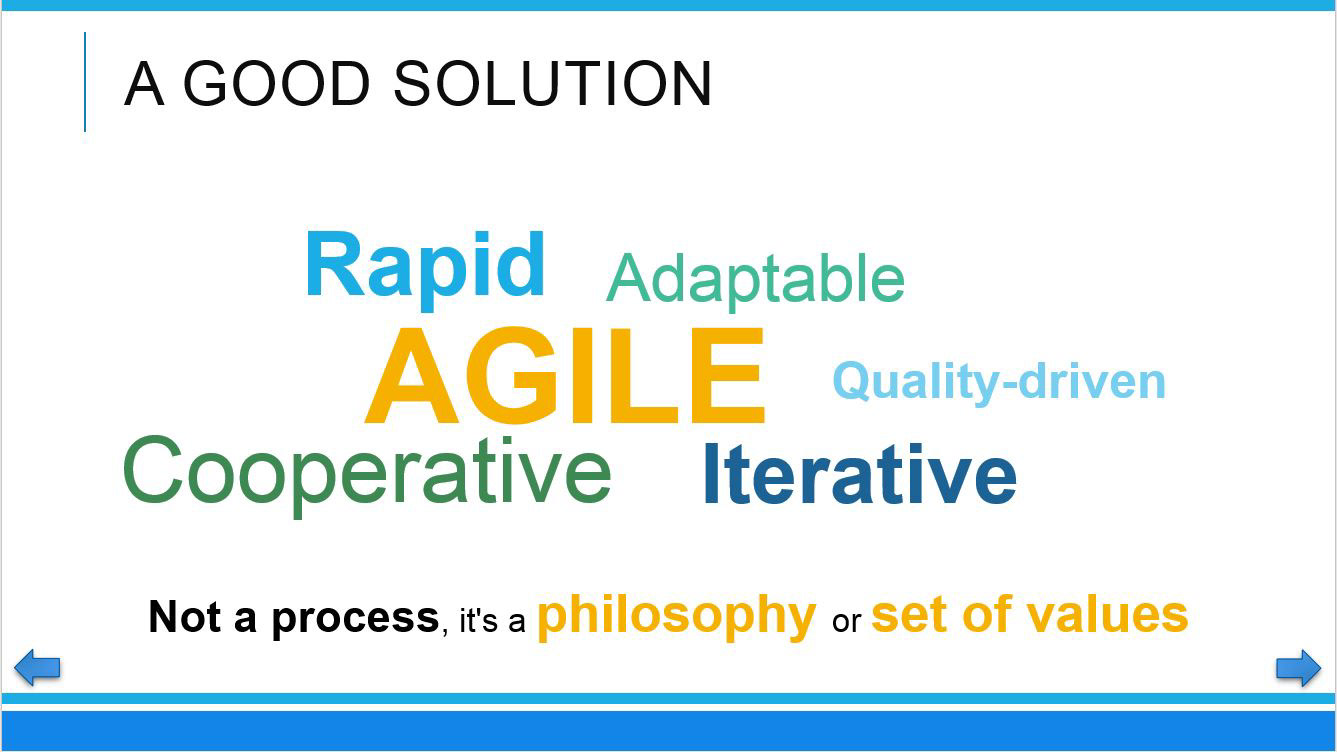 A GOOD SOLUTION

Rapid Adaptable

AGILE Quality-driven

Cooperative Iterative

Not a process, it's a philosophy or set of values